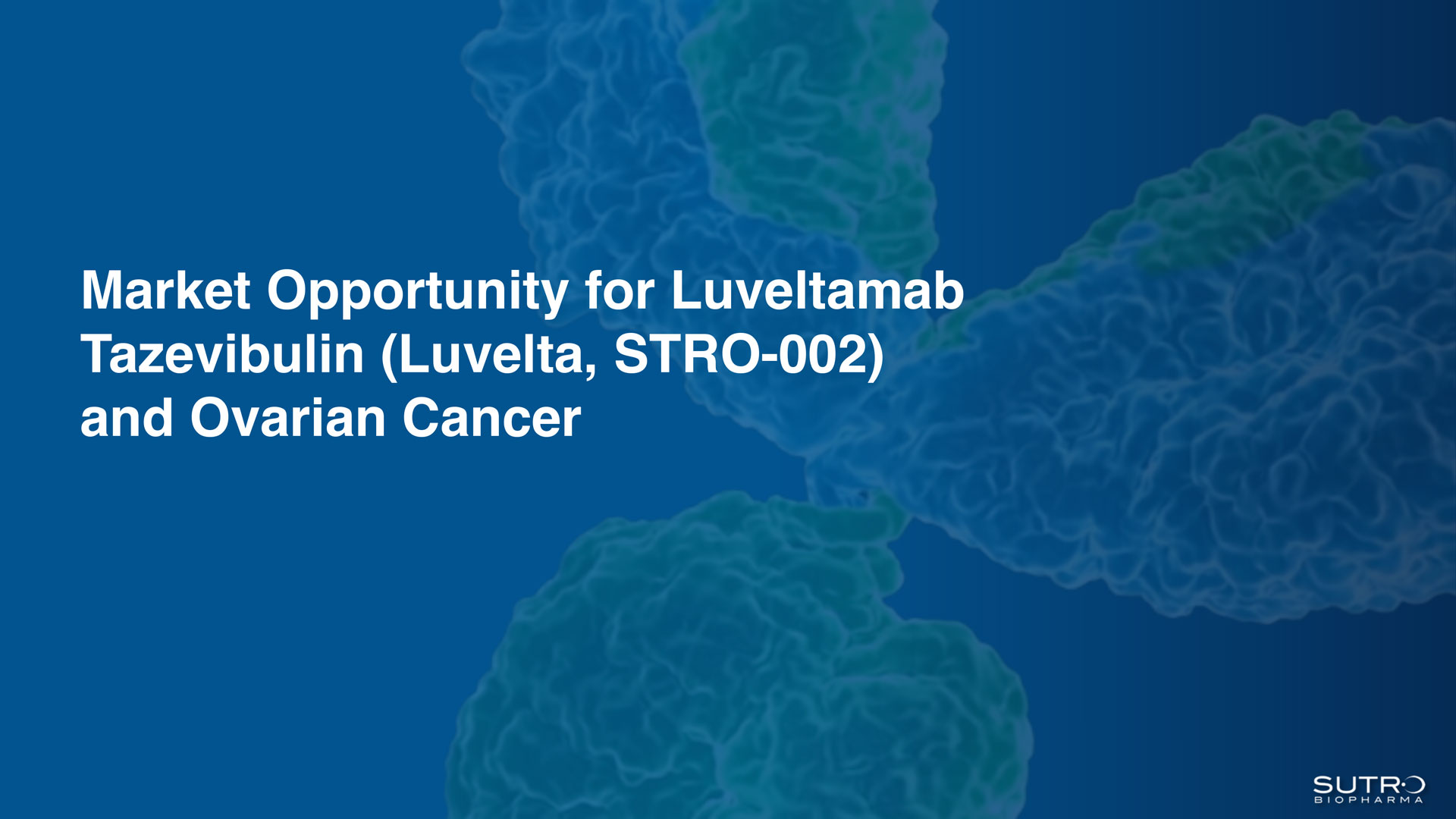 Market Opportunity for Luveltamab Tazevibulin (Luvelta, STRO-002) and Ovarian Cancer

SUTRO
BIOPHARMA